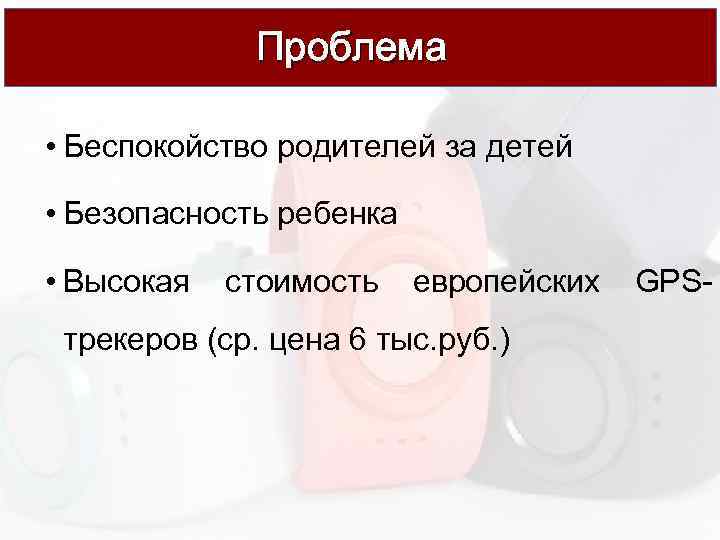 Проблема

• Беспокойство родителей за детей

• Безопасность ребенка

• Высокая стоимость европейских GPS-трекеров (ср. цена 6 тыс.руб.)